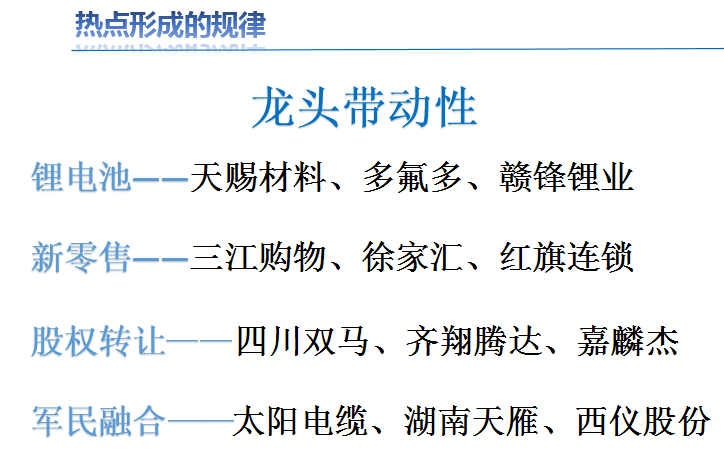 热点形成的规律

龙头带动性

锂电池——天赐材料、多氟多、赣锋锂业

新零售——三江购物、徐家汇、红旗连锁

股权转让——四川双马、齐翔腾达、嘉麟杰

军民融合——太阳电缆、湖南天雁、西仪股份